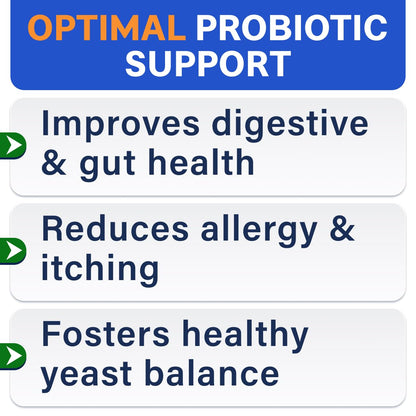 OPTIMAL PROBIOTIC SUPPORT

Improves digestive & gut health

Reduces allergy & itching

Fosters healthy yeast balance